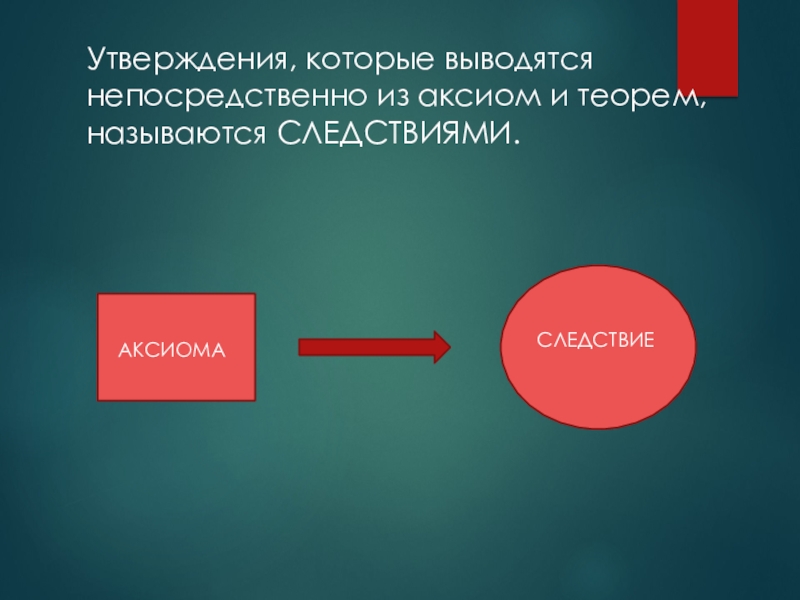 Утверждения, которые выводятся непосредственно из аксиом и теорем, называются СЛЕДСТВИЯМИ.

АКСИОМА

СЛЕДСТВИЕ